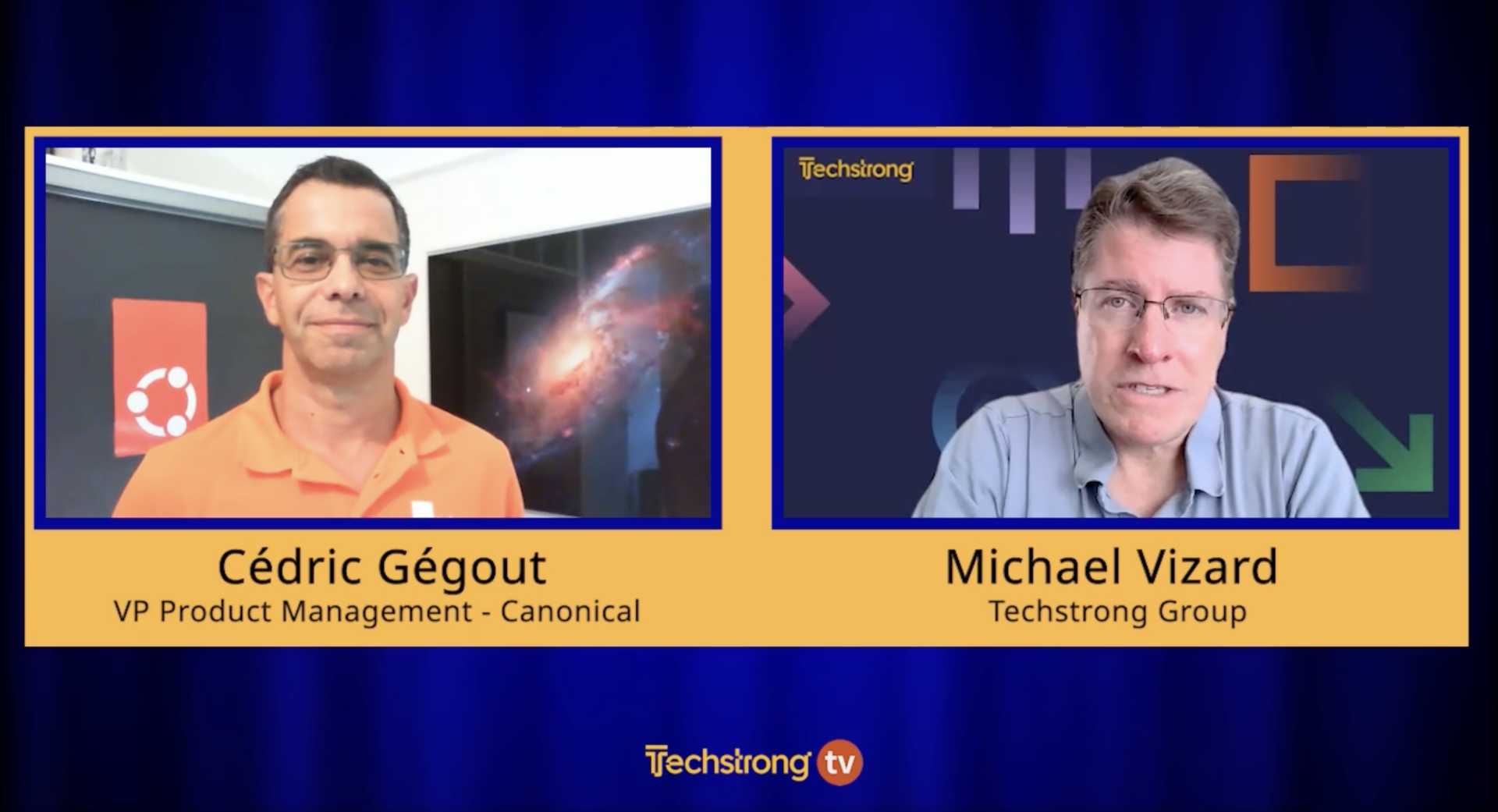 Techstrong

Cédric Gégout
VP Product Management - Canonical

Michael Vizard
Techstrong Group

Techstrong tv